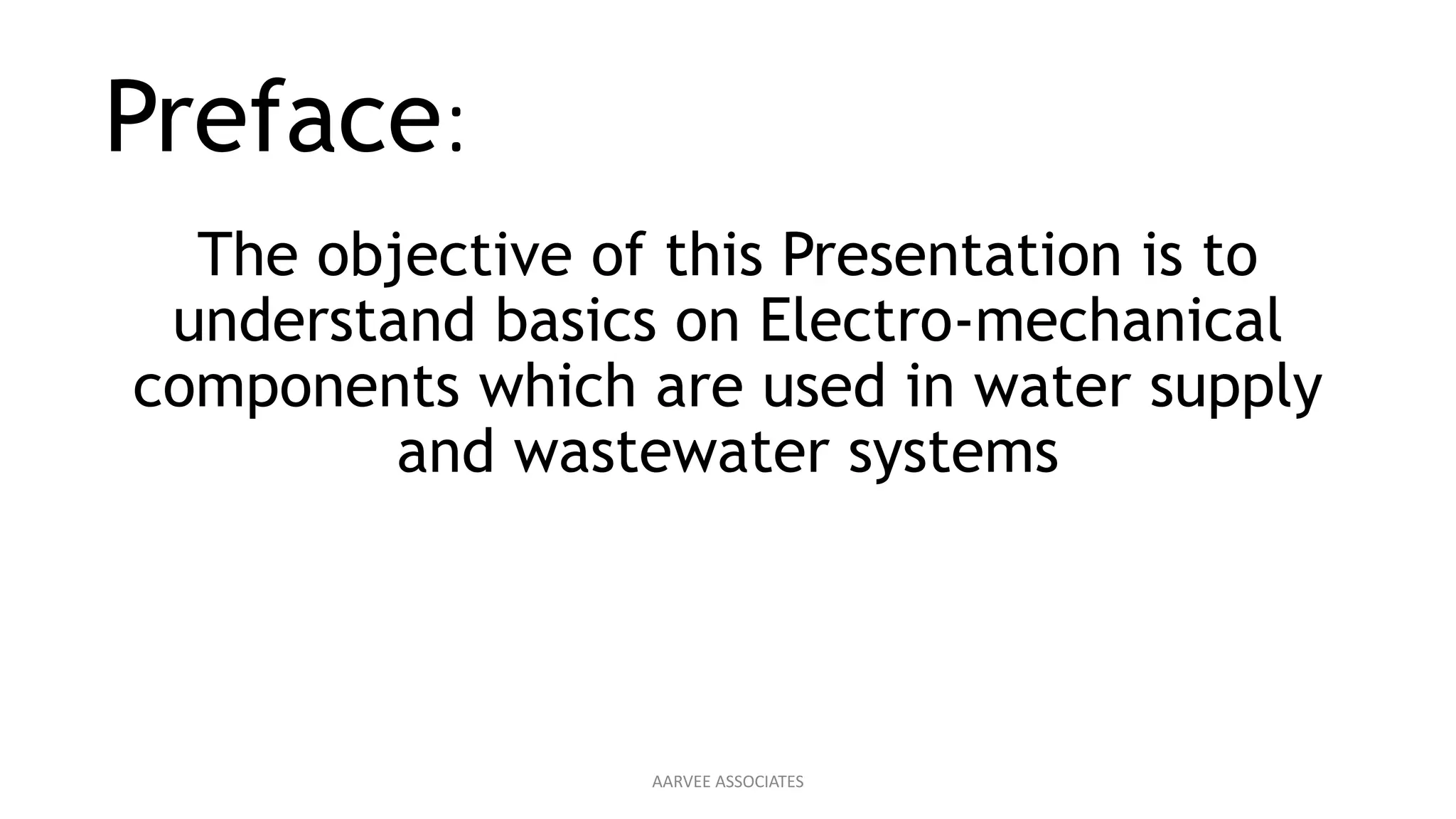 Preface:

The objective of this Presentation is to understand basics on Electro-mechanical components which are used in water supply and wastewater systems

AARVEE ASSOCIATES